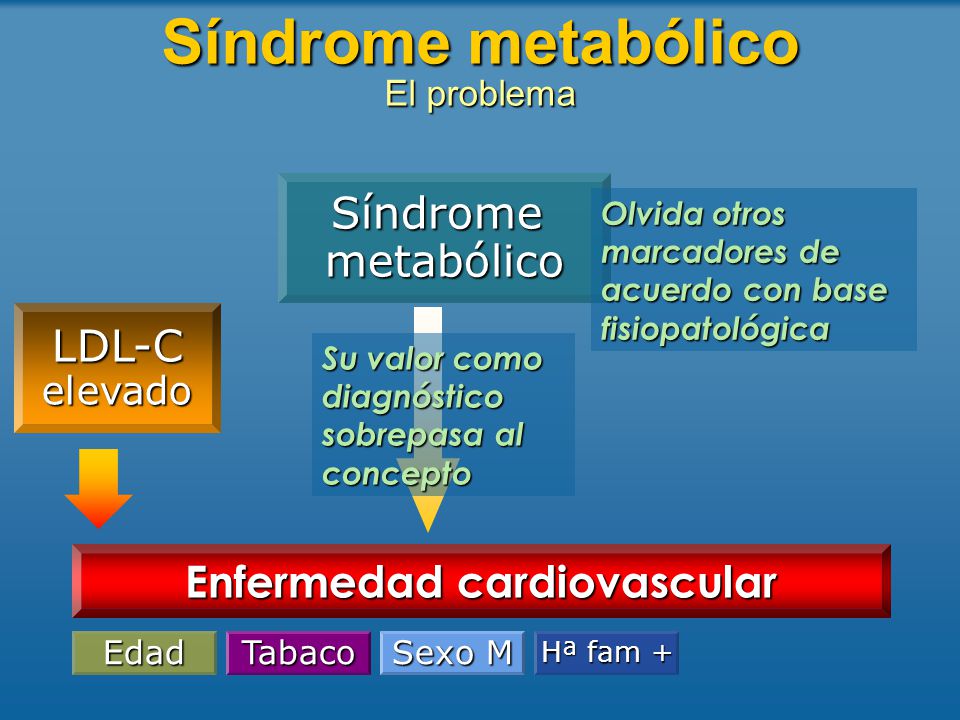 Síndrome metabólico
El problema

Síndrome metabólico

Olvida otros marcadores de acuerdo con base fisiopatológica

LDL-C elevado

Su valor como diagnóstico sobrepasa al concepto

Enfermedad cardiovascular

Edad

Tabaco

Sexo M

Hª fam +